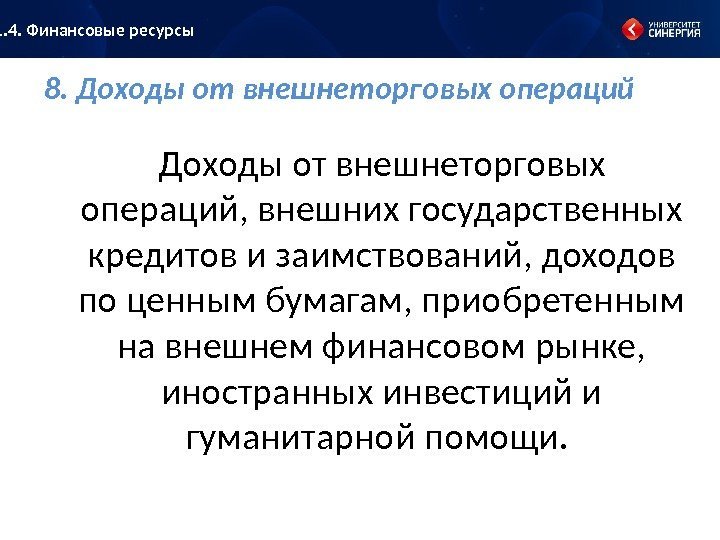 .4. Финансовые ресурсы

УНИВЕРСИТЕТ СИНЕРГИЯ

8. Доходы от внешнеторговых операций

Доходы от внешнеторговых операций, внешних государственных кредитов и заимствований, доходов по ценным бумагам, приобретенным на внешнем финансовом рынке, иностранных инвестиций и гуманитарной помощи.